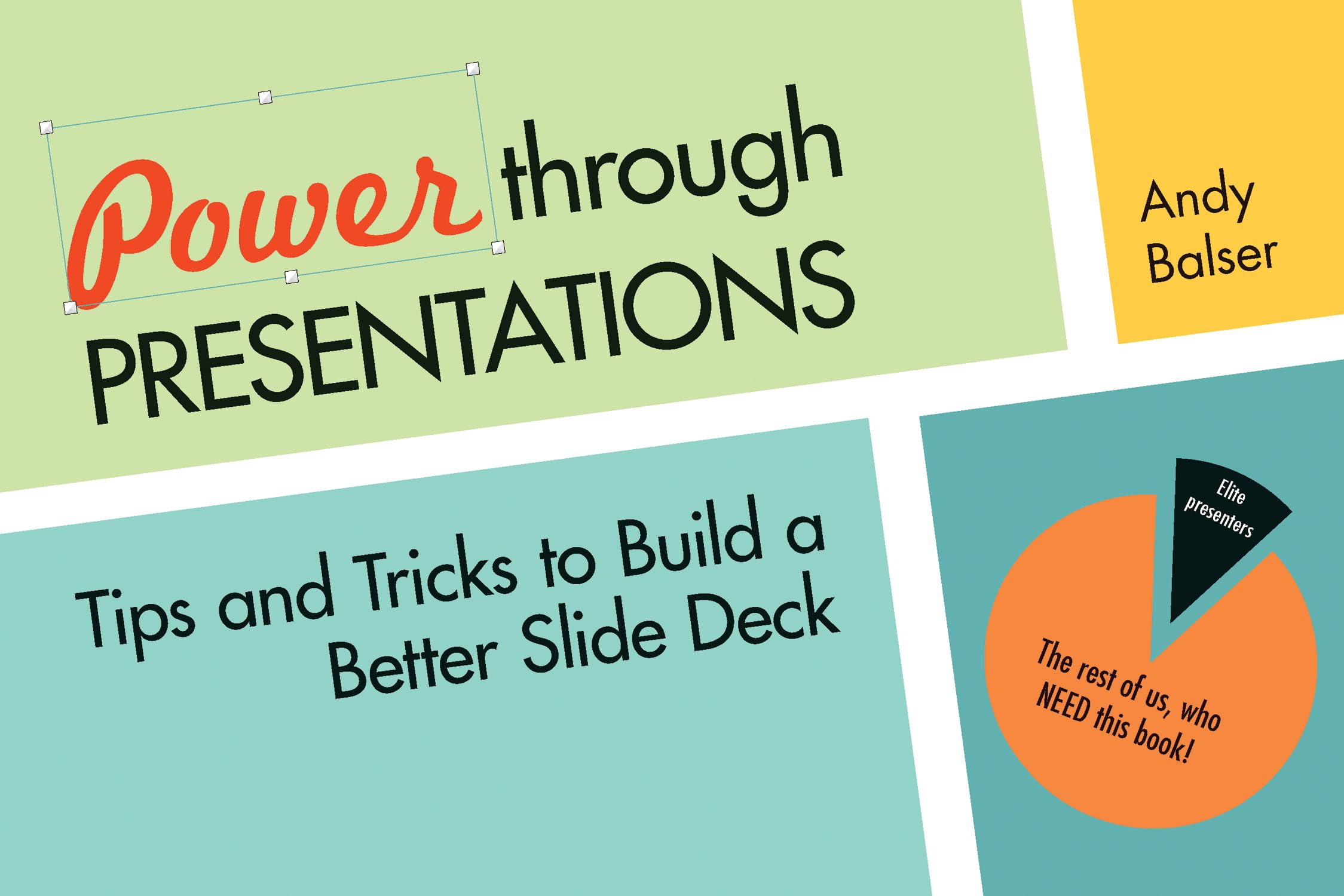 Power through PRESENTATIONS

Andy Balser

Tips and Tricks to Build a Better Slide Deck

Elite presenters

The rest of us, who NEED this book!